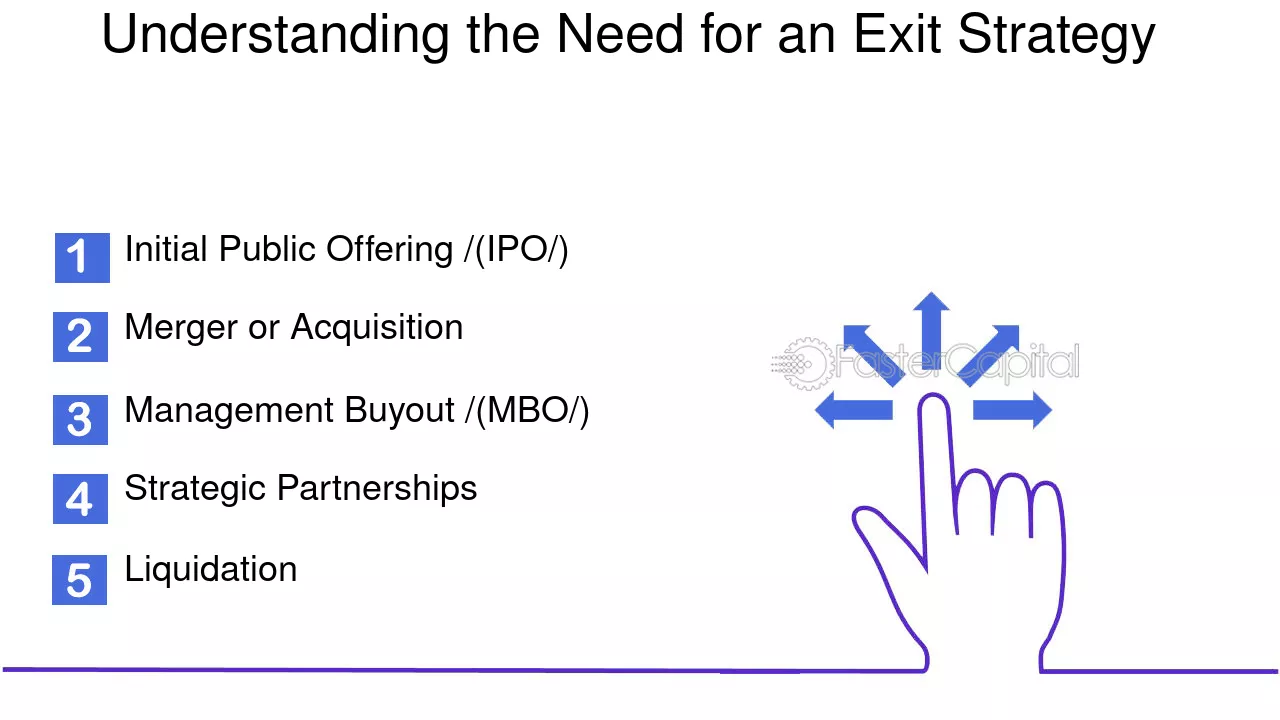 Understanding the Need for an Exit Strategy

1 Initial Public Offering /(IPO/)

2 Merger or Acquisition

3 Management Buyout /(MBO/)

4 Strategic Partnerships

5 Liquidation

FasterCapital